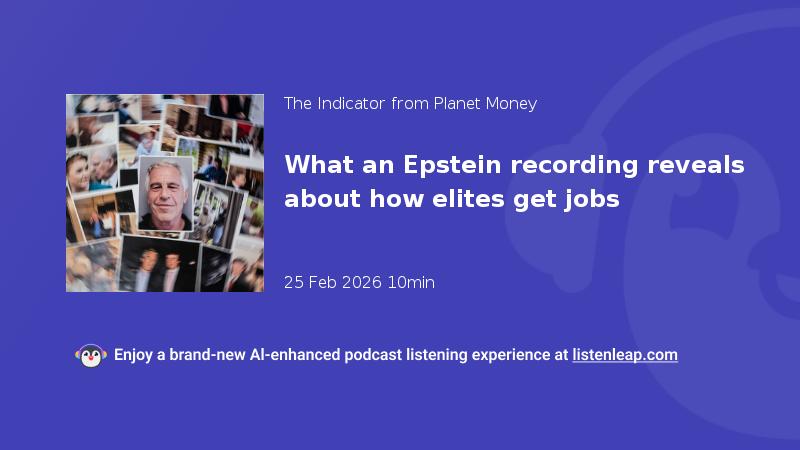 The Indicator from Planet Money

What an Epstein recording reveals about how elites get jobs

25 Feb 2026 10min

Enjoy a brand-new AI-enhanced podcast listening experience at listenleap.com